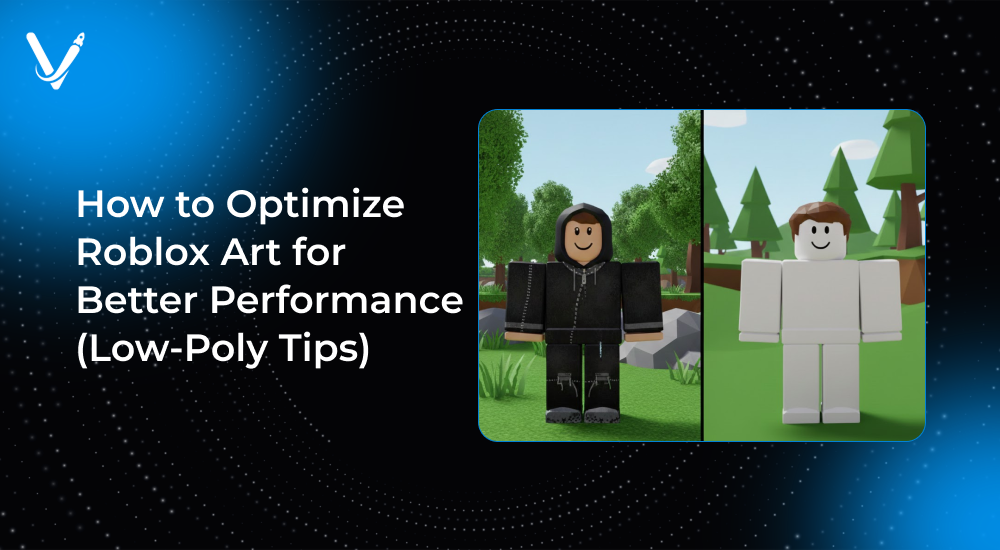 How to Optimize Roblox Art for Better Performance (Low-Poly Tips)